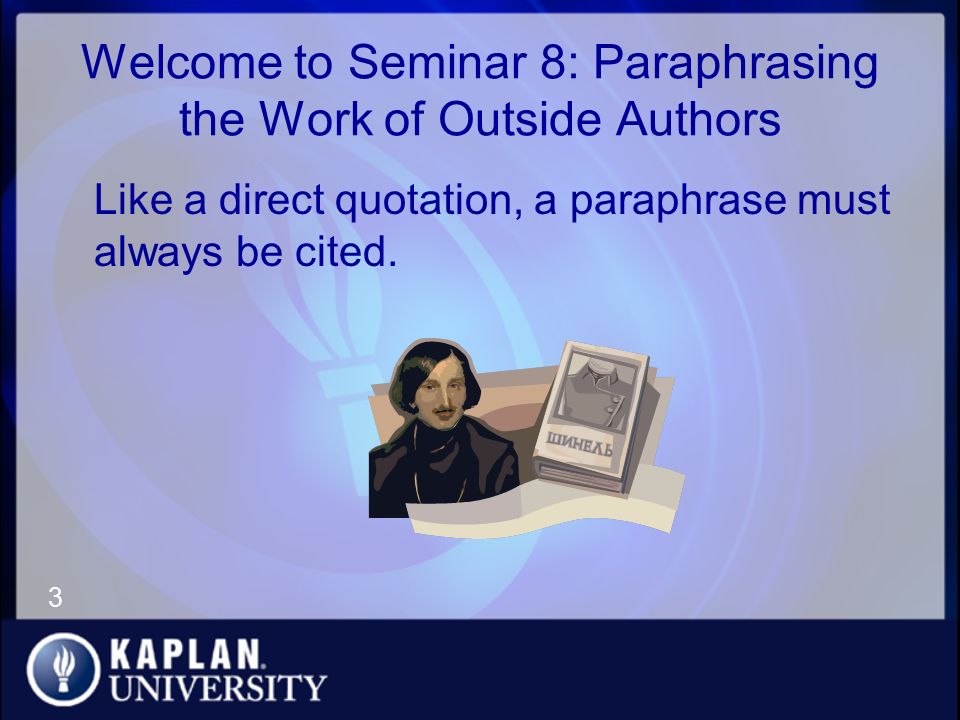 Welcome to Seminar 8: Paraphrasing the Work of Outside Authors

Like a direct quotation, a paraphrase must always be cited.

ШИНЕЛЬ

3

KAPLAN UNIVERSITY